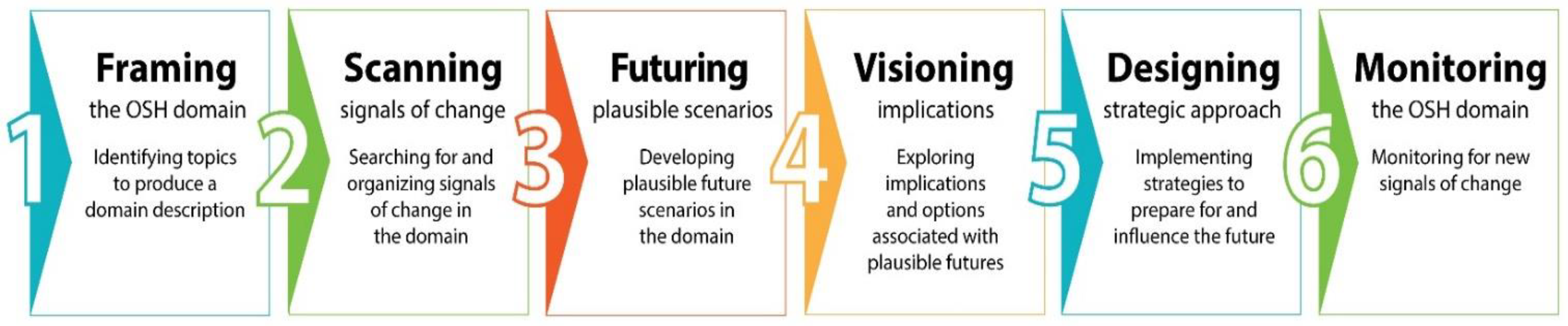 1
Framing
the OSH domain
Identifying topics to produce a domain description

2
Scanning
signals of change
Searching for and organizing signals of change in the domain

3
Futuring
plausible scenarios
Developing plausible future scenarios in the domain

4
Visioning
implications
Exploring implications and options associated with plausible futures

5
Designing
strategic approach
Implementing strategies to prepare for and influence the future

6
Monitoring
the OSH domain
Monitoring for new signals of change